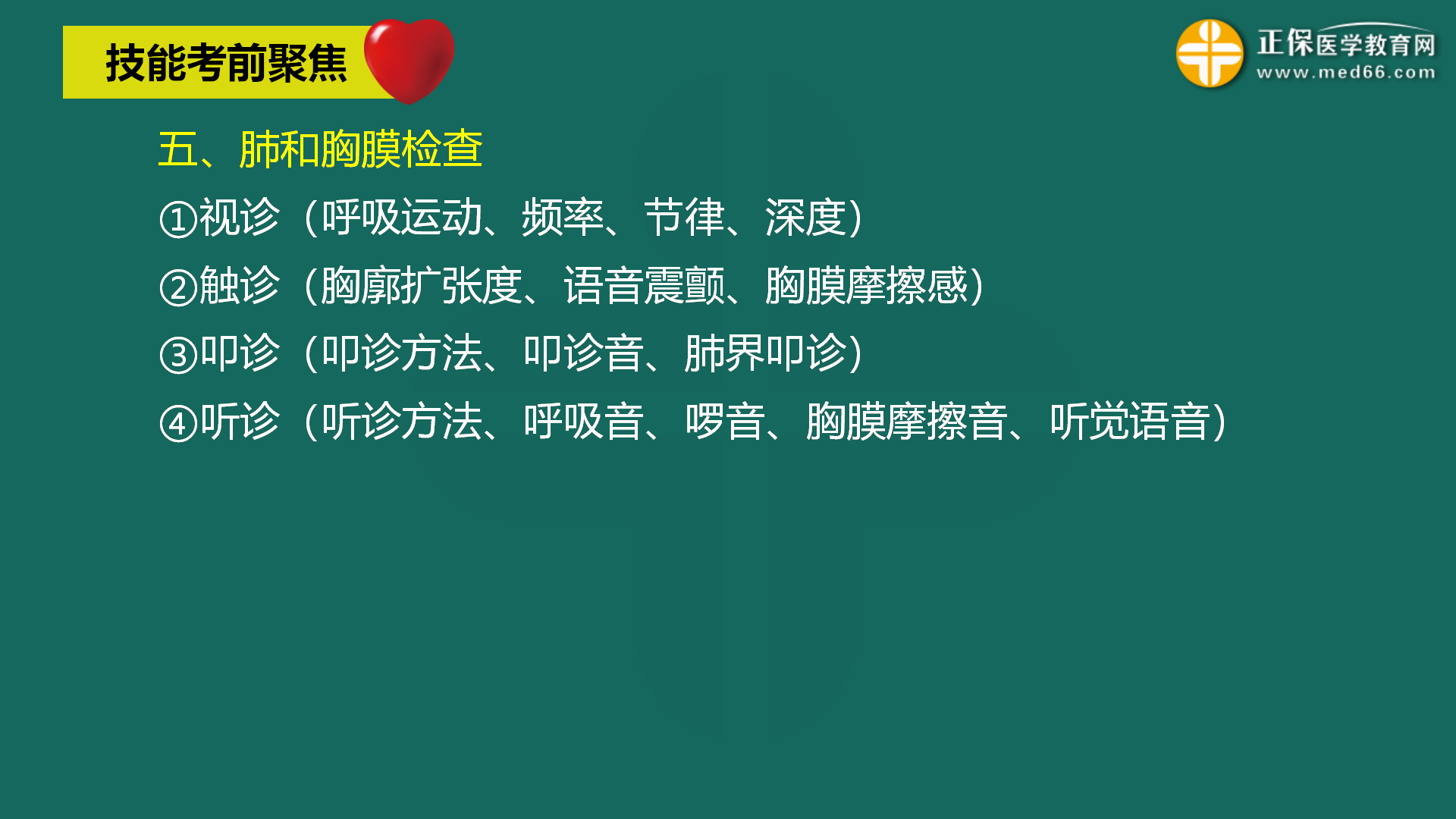 技能考前聚焦

正保医学教育网
www.med66.com

五、肺和胸膜检查

①视诊（呼吸运动、频率、节律、深度）

②触诊（胸廓扩张度、语音震颤、胸膜摩擦感）

③叩诊（叩诊方法、叩诊音、肺界叩诊）

④听诊（听诊方法、呼吸音、啰音、胸膜摩擦音、听觉语音）